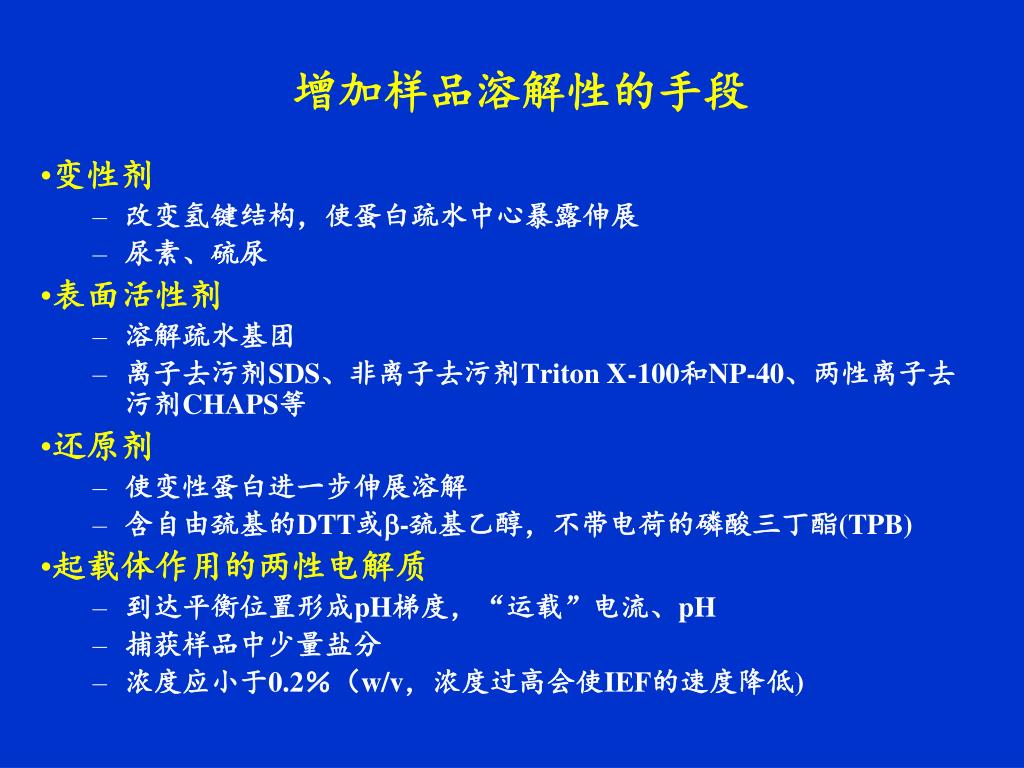 增加样品溶解性的手段

•变性剂
– 改变氢键结构，使蛋白疏水中心暴露伸展
– 尿素、硫尿

•表面活性剂
– 溶解疏水基团
– 离子去污剂SDS、非离子去污剂Triton X-100和NP-40、两性离子去污剂CHAPS等

•还原剂
– 使变性蛋白进一步伸展溶解
– 含自由巯基的DTT或β-巯基乙醇，不带电荷的磷酸三丁酯(TPB)

•起载体作用的两性电解质
– 到达平衡位置形成pH梯度，“运载”电流、pH
– 捕获样品中少量盐分
– 浓度应小于0.2%（w/v，浓度过高会使IEF的速度降低)